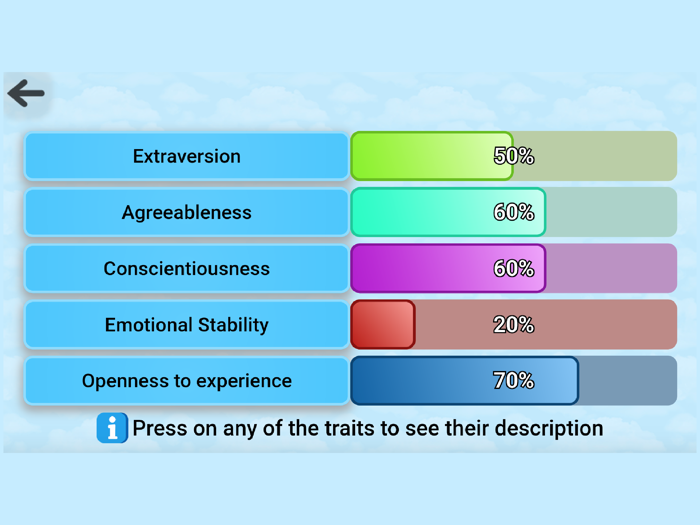 Extraversion 50%

Agreeableness 60%

Conscientiousness 60%

Emotional Stability 20%

Openness to experience 70%

Press on any of the traits to see their description